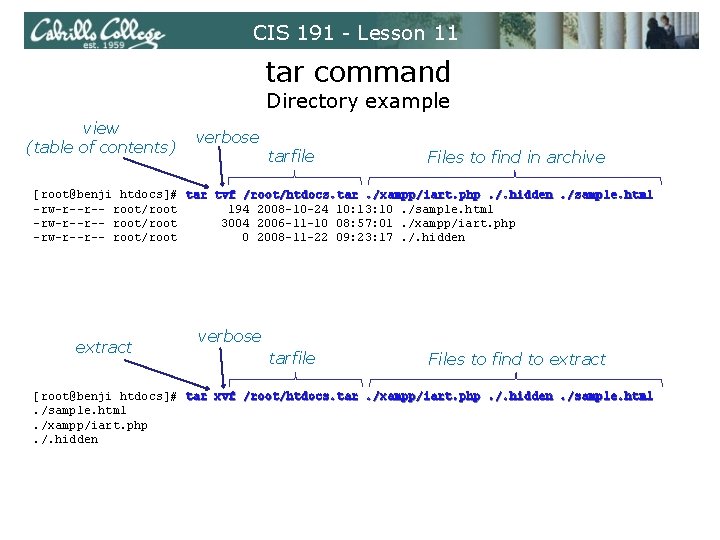 Cabrillo College
est. 1959
CIS 191 - Lesson 11

tar command
Directory example

view
(table of contents)
verbose
tarfile
Files to find in archive

[root@benji htdocs]# tar tvf /root/htdocs.tar ./xampp/iart.php ./.hidden ./sample.html
-rw-r--r-- root/root 194 2008-10-24 10:13:10 ./sample.html
-rw-r--r-- root/root 3004 2006-11-10 08:57:01 ./xampp/iart.php
-rw-r--r-- root/root 0 2008-11-22 09:23:17 ./.hidden

extract
verbose
tarfile
Files to find to extract

[root@benji htdocs]# tar xvf /root/htdocs.tar ./xampp/iart.php ./.hidden ./sample.html
./sample.html
./xampp/iart.php
./.hidden